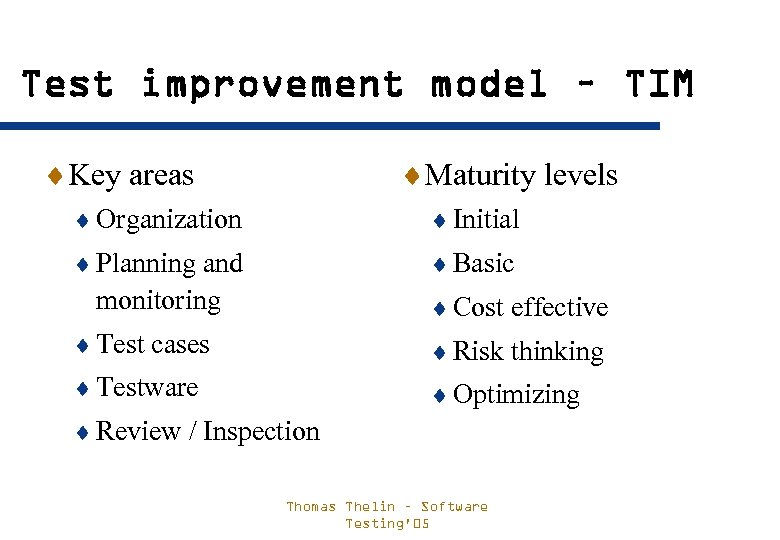 Test improvement model – TIM

♦ Key areas
♦ Organization
♦ Planning and monitoring
♦ Test cases
♦ Testware
♦ Review / Inspection

♦ Maturity levels
♦ Initial
♦ Basic
♦ Cost effective
♦ Risk thinking
♦ Optimizing

Thomas Thelin – Software Testing'05